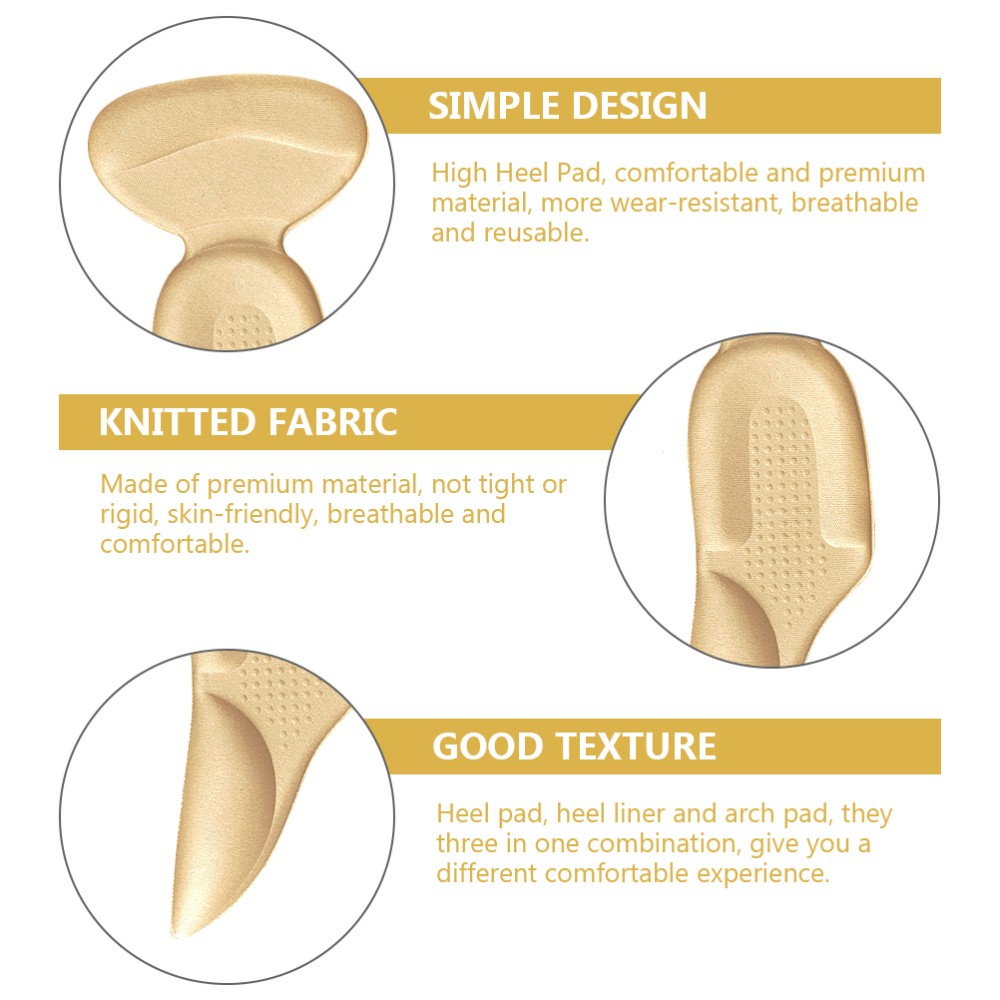 SIMPLE DESIGN

High Heel Pad, comfortable and premium material, more wear-resistant, breathable and reusable.

KNITTED FABRIC

Made of premium material, not tight or rigid, skin-friendly, breathable and comfortable.

GOOD TEXTURE

Heel pad, heel liner and arch pad, they three in one combination, give you a different comfortable experience.